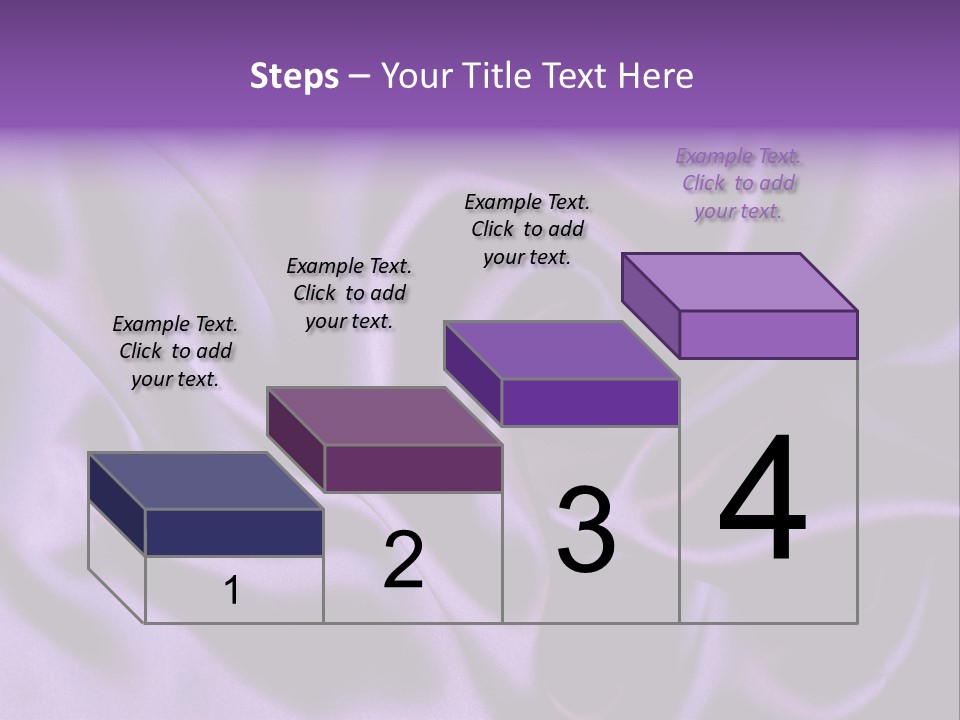 Steps – Your Title Text Here

Example Text. Click to add your text.

Example Text. Click to add your text.

Example Text. Click to add your text.

Example Text. Click to add your text.

1

2

3

4